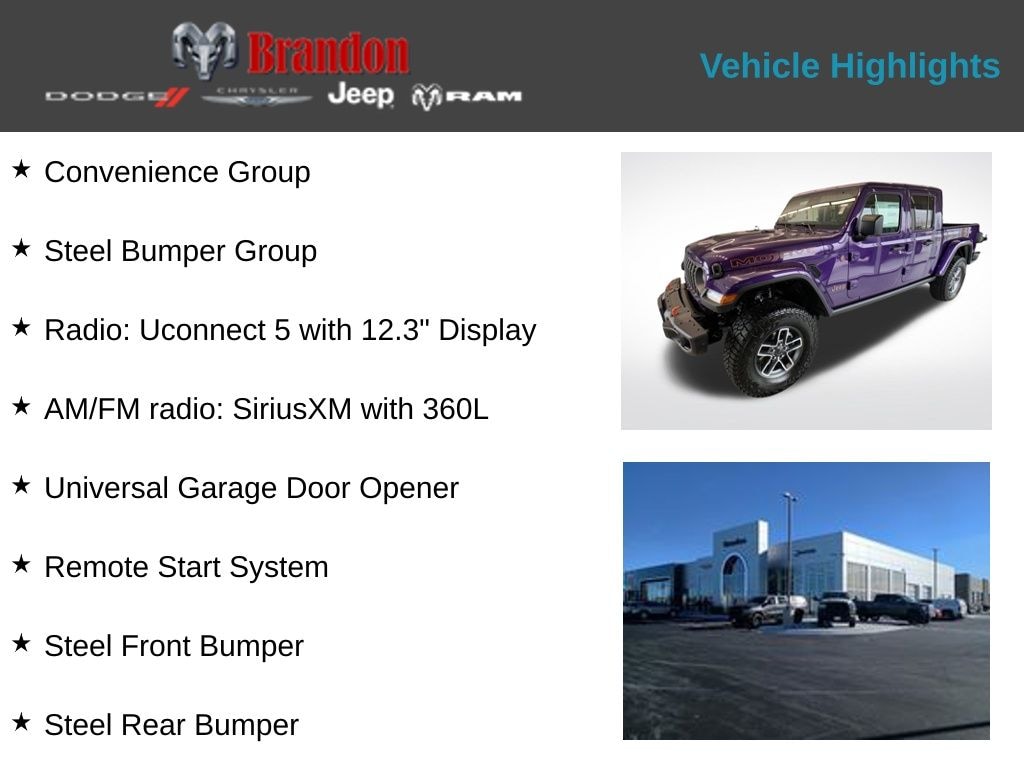 Brandon
DODGE CHRYSLER Jeep RAM

Vehicle Highlights

★ Convenience Group

★ Steel Bumper Group

★ Radio: Uconnect 5 with 12.3" Display

★ AM/FM radio: SiriusXM with 360L

★ Universal Garage Door Opener

★ Remote Start System

★ Steel Front Bumper

★ Steel Rear Bumper